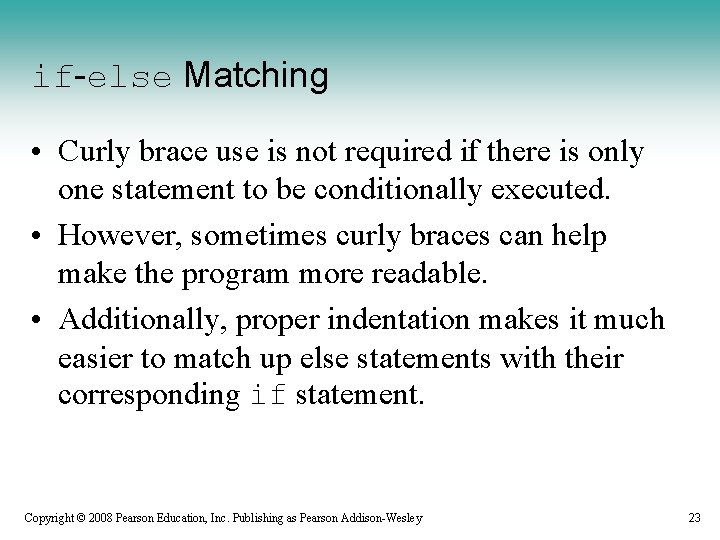 if-else Matching

• Curly brace use is not required if there is only one statement to be conditionally executed.

• However, sometimes curly braces can help make the program more readable.

• Additionally, proper indentation makes it much easier to match up else statements with their corresponding if statement.

Copyright © 2008 Pearson Education, Inc. Publishing as Pearson Addison-Wesley

23